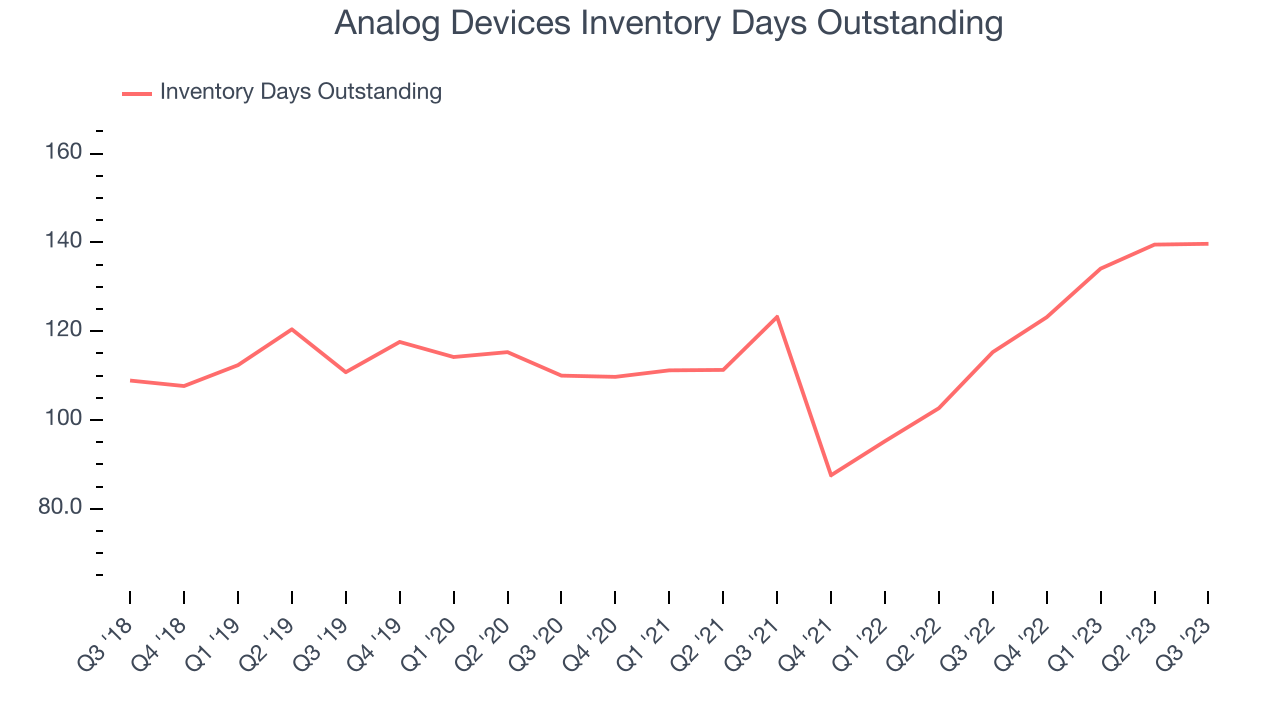 Analog Devices Inventory Days Outstanding

Inventory Days Outstanding

160
140
120
100
80.0

Q3 '18
Q4 '18
Q1 '19
Q2 '19
Q3 '19
Q4 '19
Q1 '20
Q2 '20
Q3 '20
Q4 '20
Q1 '21
Q2 '21
Q3 '21
Q4 '21
Q1 '22
Q2 '22
Q3 '22
Q4 '22
Q1 '23
Q2 '23
Q3 '23